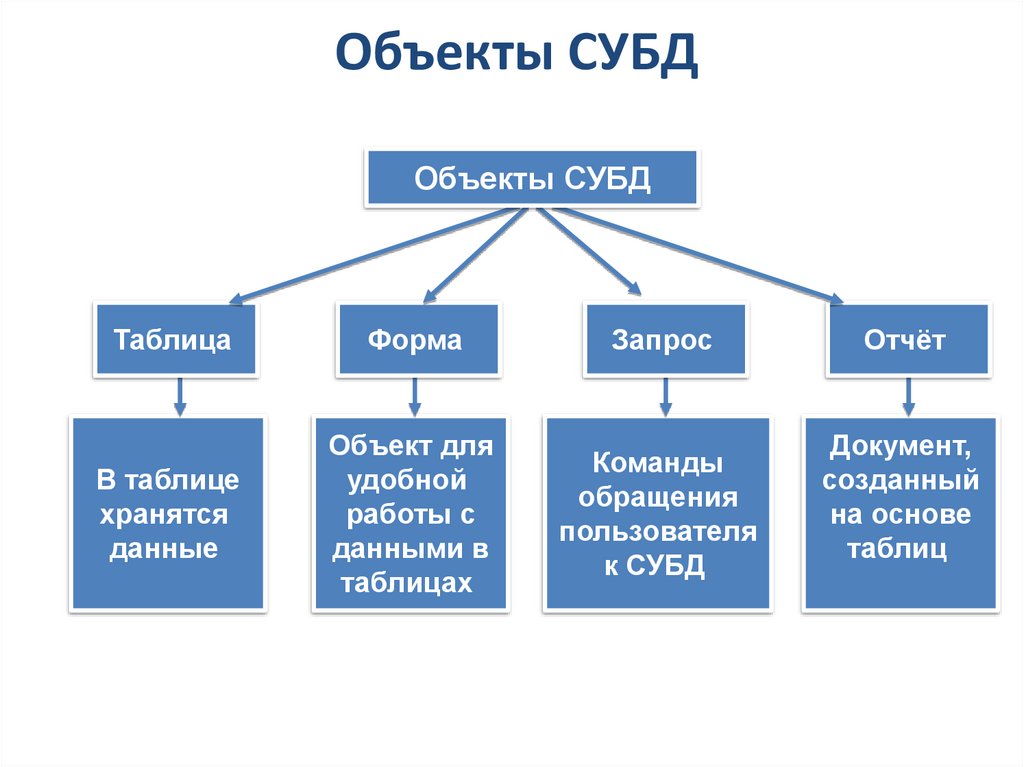 Объекты СУБД

Объекты СУБД

Таблица

Форма

Запрос

Отчёт

В таблице хранятся данные

Объект для удобной работы с данными в таблицах

Команды обращения пользователя к СУБД

Документ, созданный на основе таблиц